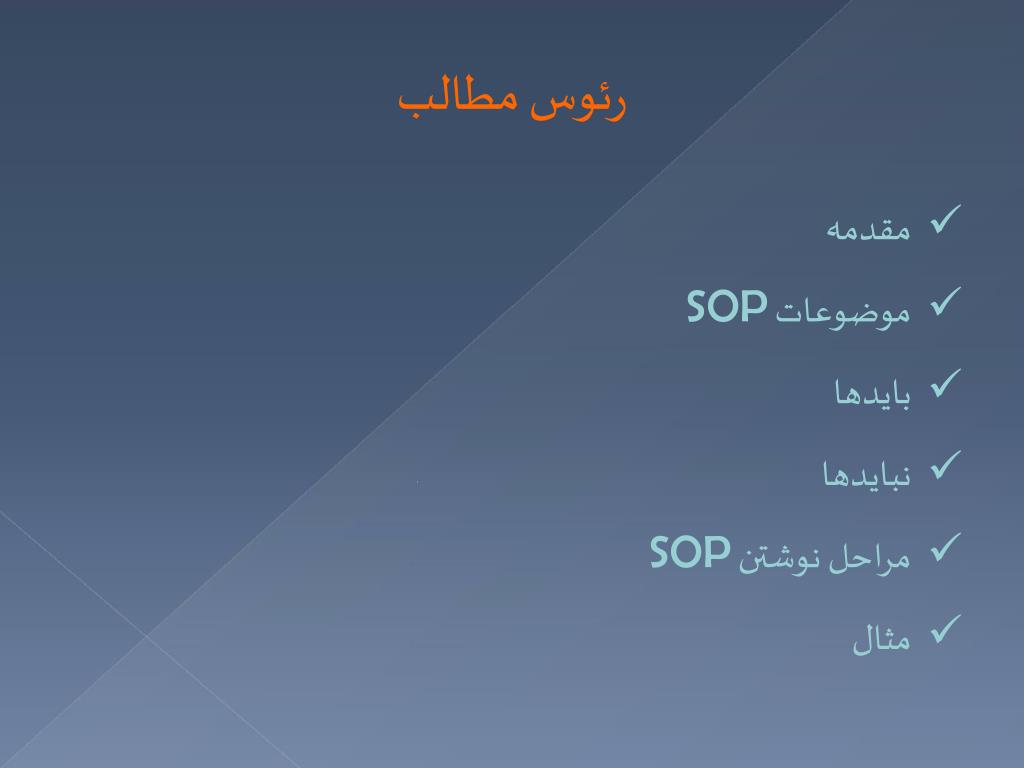 رئوس مطالب

✓ مقدمه

✓ موضوعات SOP

✓ بایدها

✓ نبایدها

✓ مراحل نوشتن SOP

✓ مثال